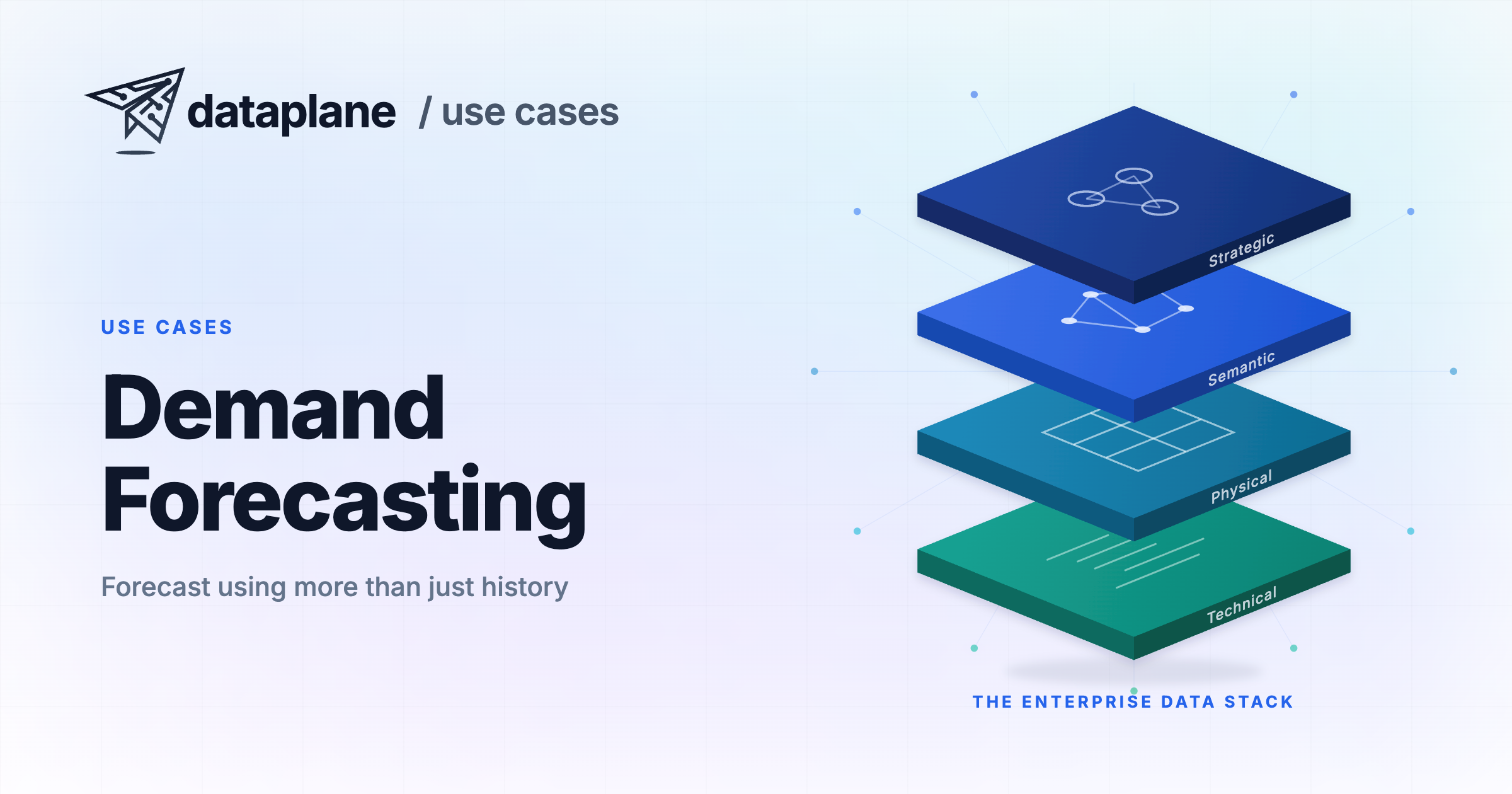 dataplane / use cases

USE CASES

Demand Forecasting

Forecast using more than just history

Strategic

Semantic

Physical

Technical

THE ENTERPRISE DATA STACK